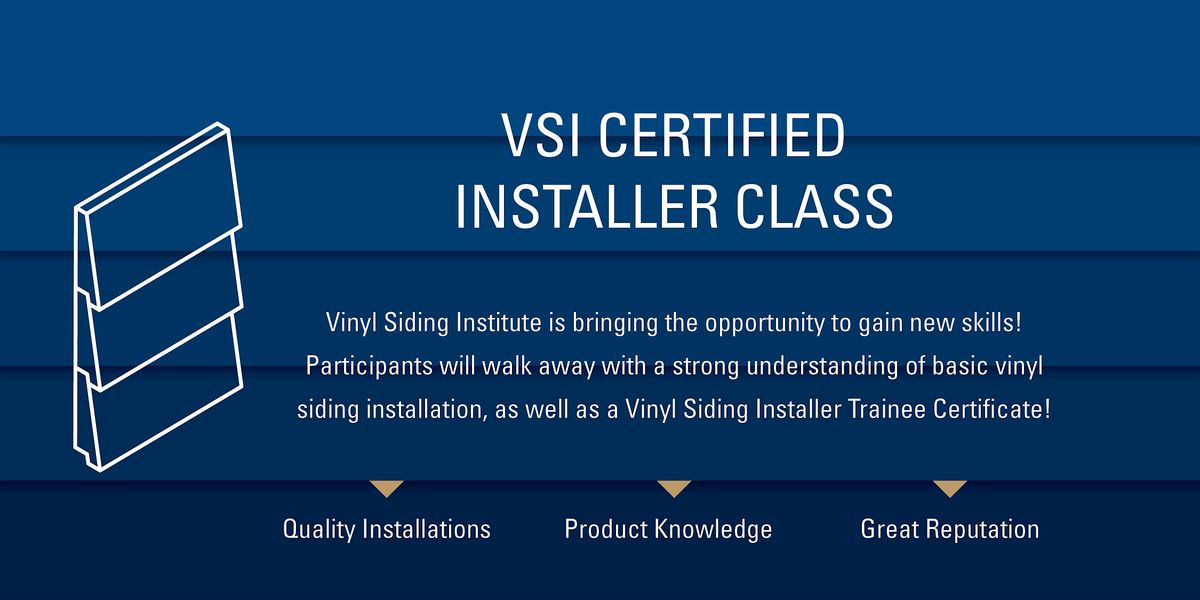 VSI CERTIFIED INSTALLER CLASS

Vinyl Siding Institute is bringing the opportunity to gain new skills! Participants will walk away with a strong understanding of basic vinyl siding installation, as well as a Vinyl Siding Installer Trainee Certificate!

Quality Installations

Product Knowledge

Great Reputation